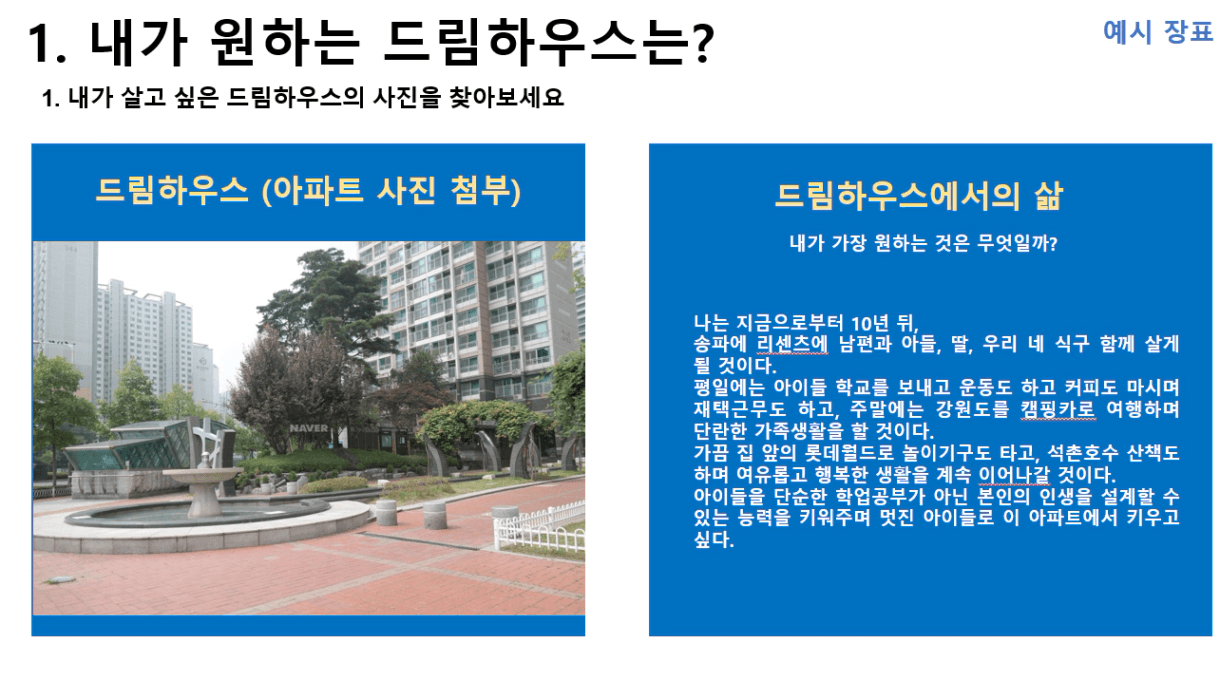 1. 내가 원하는 드림하우스는?

예시 장표

1. 내가 살고 싶은 드림하우스의 사진을 찾아보세요

드림하우스 (아파트 사진 첨부)

NAVER

드림하우스에서의 삶

내가 가장 원하는 것은 무엇일까?

나는 지금으로부터 10년 뒤,
송파에 리센츠에 남편과 아들, 딸, 우리 네 식구 함께 살게 될 것이다.
평일에는 아이들 학교를 보내고 운동도 하고 커피도 마시며 재택근무도 하고, 주말에는 강원도를 캠핑카로 여행하며 단란한 가족생활을 할 것이다.
가끔 집 앞의 롯데월드로 놀이기구도 타고, 석촌호수 산책도 하며 여유롭고 행복한 생활을 계속 이어나갈 것이다.
아이들을 단순한 학업공부가 아닌 본인의 인생을 설계할 수 있는 능력을 키워주며 멋진 아이들로 이 아파트에서 키우고 싶다.